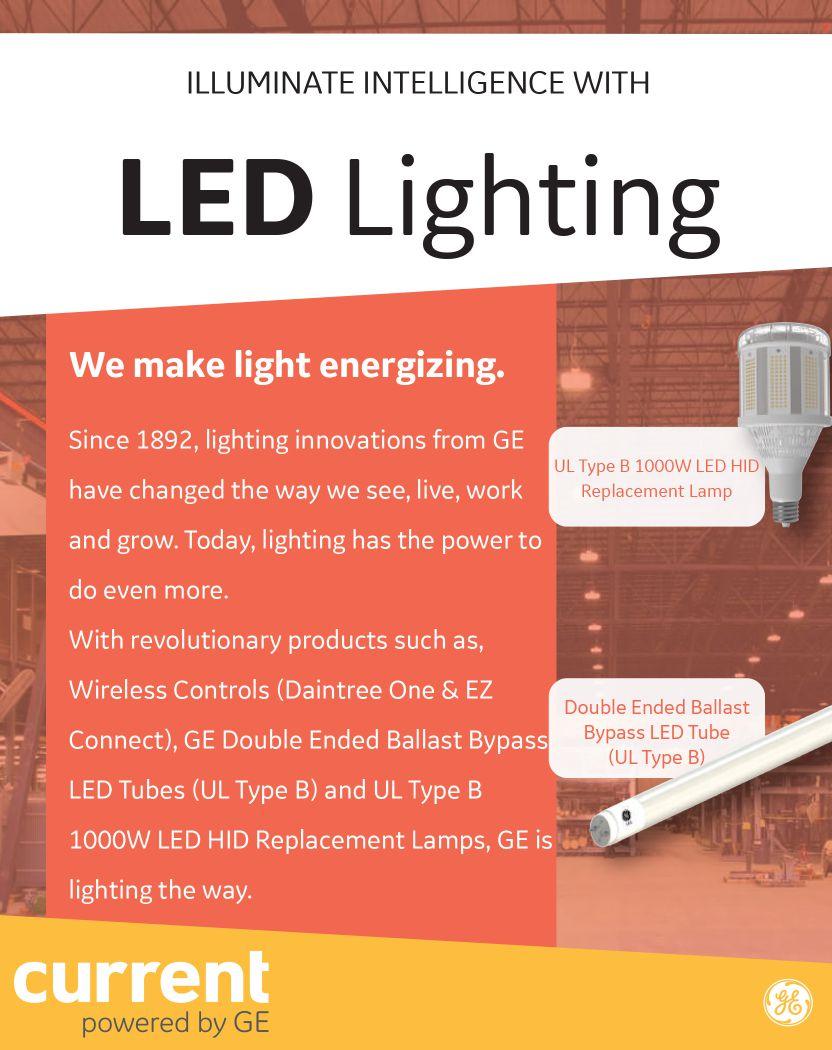 ILLUMINATE INTELLIGENCE WITH

LED Lighting

We make light energizing.

Since 1892, lighting innovations from GE have changed the way we see, live, work and grow. Today, lighting has the power to do even more.
With revolutionary products such as, Wireless Controls (Daintree One & EZ Connect), GE Double Ended Ballast Bypass LED Tubes (UL Type B) and UL Type B 1000W LED HID Replacement Lamps, GE is lighting the way.

UL Type B 1000W LED HID Replacement Lamp

Double Ended Ballast Bypass LED Tube (UL Type B)

current
powered by GE

GE